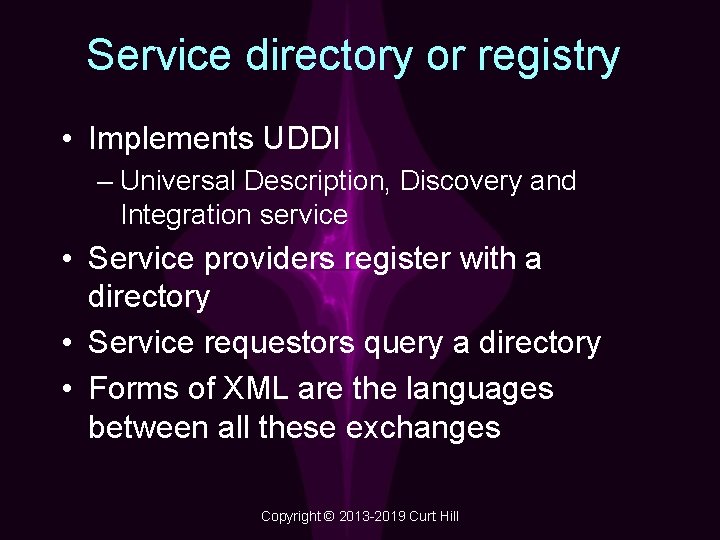 Service directory or registry

• Implements UDDI
– Universal Description, Discovery and Integration service
• Service providers register with a directory
• Service requestors query a directory
• Forms of XML are the languages between all these exchanges

Copyright © 2013-2019 Curt Hill